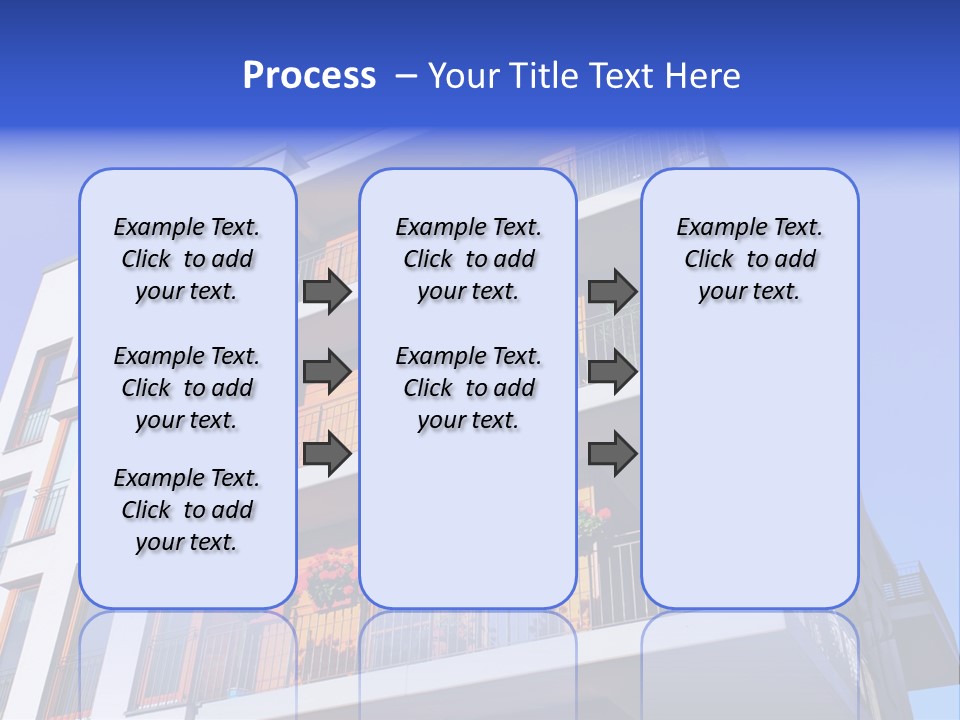 Process – Your Title Text Here

Example Text. Click to add your text.

Example Text. Click to add your text.

Example Text. Click to add your text.

Example Text. Click to add your text.

Example Text. Click to add your text.

Example Text. Click to add your text.